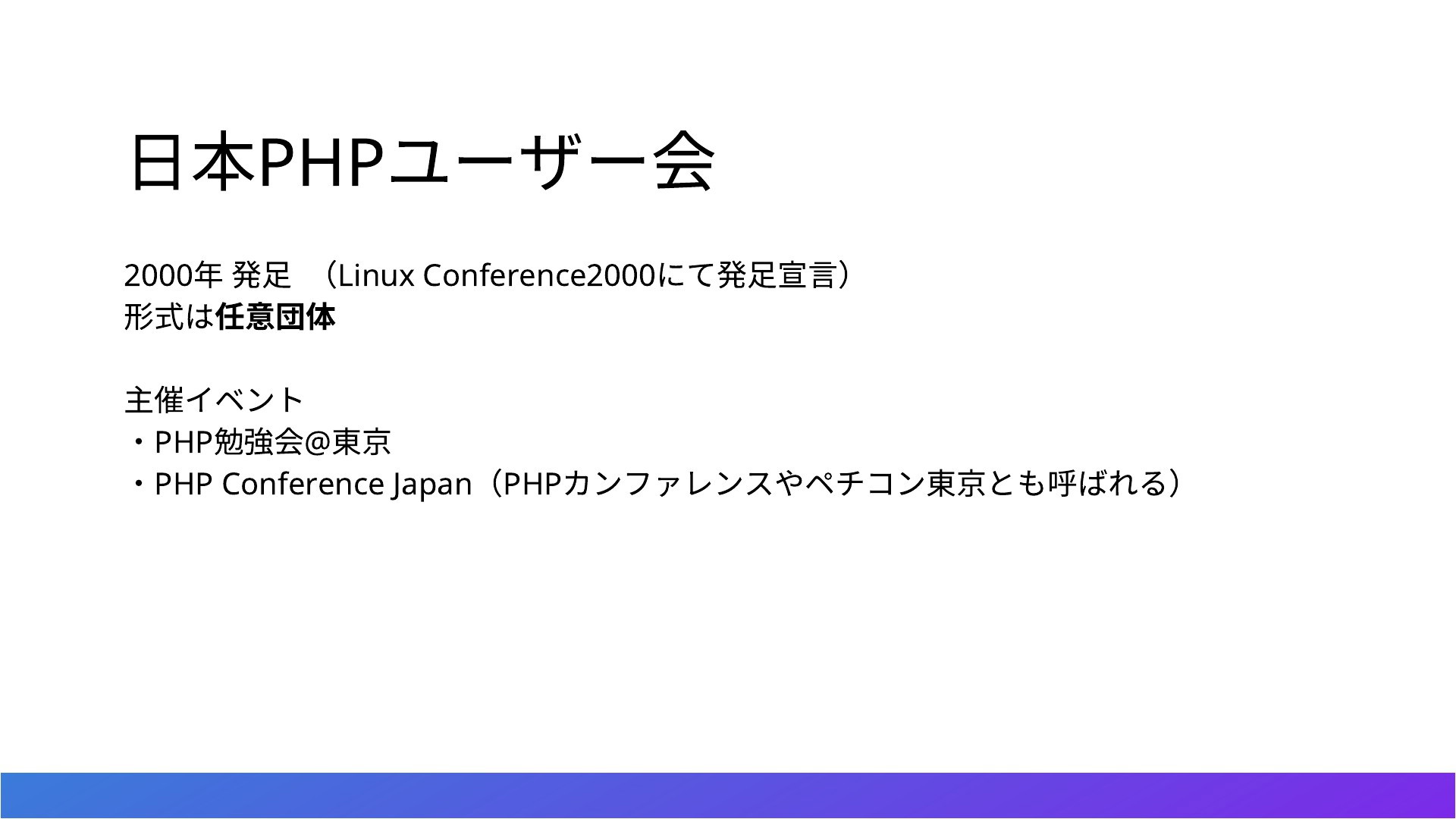 日本PHPユーザー会

2000年 発足　（Linux Conference2000にて発足宣言）
形式は任意団体

主催イベント
・PHP勉強会@東京
・PHP Conference Japan（PHPカンファレンスやペチコン東京とも呼ばれる）